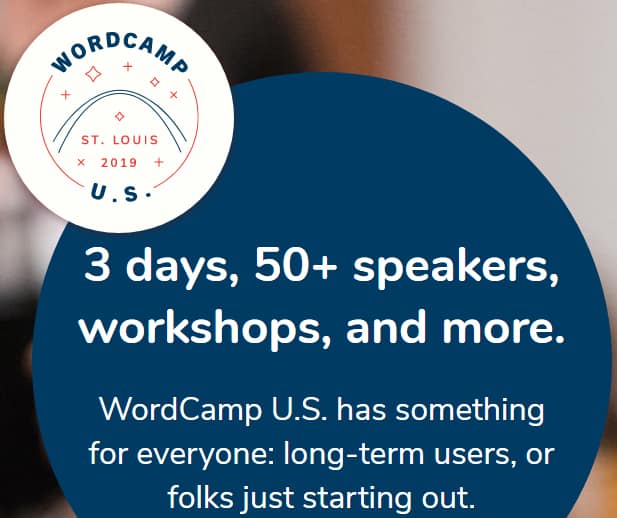 WORDCAMP
ST. LOUIS
2019
U.S.

3 days, 50+ speakers, workshops, and more.

WordCamp U.S. has something for everyone: long-term users, or folks just starting out.